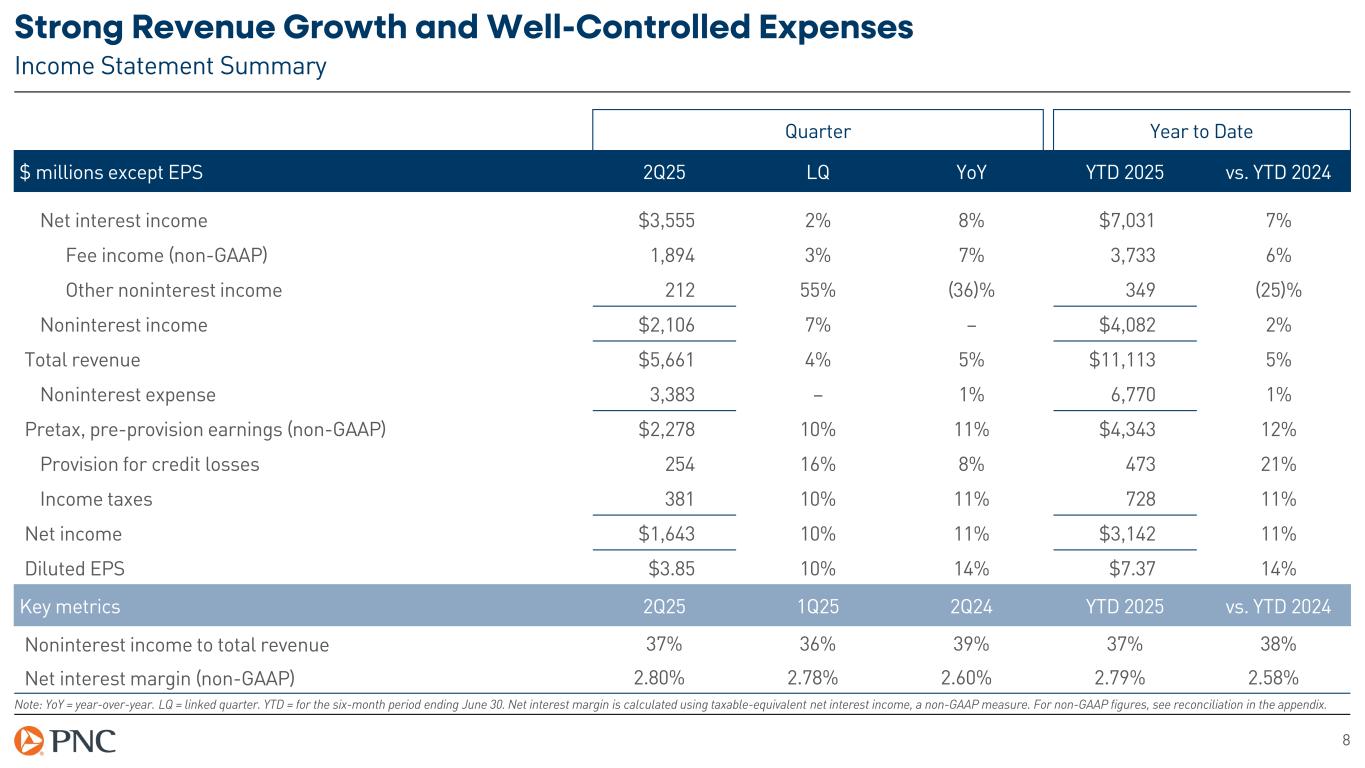 Strong Revenue Growth and Well-Controlled Expenses
Income Statement Summary

| | Quarter | | | Year to Date | |
|---|---|---|---|---|---|
| $ millions except EPS | 2Q25 | LQ | YoY | YTD 2025 | vs. YTD 2024 |
| Net interest income | $3,555 | 2% | 8% | $7,031 | 7% |
| Fee income (non-GAAP) | 1,894 | 3% | 7% | 3,733 | 6% |
| Other noninterest income | 212 | 55% | (36)% | 349 | (25)% |
| Noninterest income | $2,106 | 7% | – | $4,082 | 2% |
| Total revenue | $5,661 | 4% | 5% | $11,113 | 5% |
| Noninterest expense | 3,383 | – | 1% | 6,770 | 1% |
| Pretax, pre-provision earnings (non-GAAP) | $2,278 | 10% | 11% | $4,343 | 12% |
| Provision for credit losses | 254 | 16% | 8% | 473 | 21% |
| Income taxes | 381 | 10% | 11% | 728 | 11% |
| Net income | $1,643 | 10% | 11% | $3,142 | 11% |
| Diluted EPS | $3.85 | 10% | 14% | $7.37 | 14% |
| Key metrics | 2Q25 | 1Q25 | 2Q24 | YTD 2025 | vs. YTD 2024 |
| Noninterest income to total revenue | 37% | 36% | 39% | 37% | 38% |
| Net interest margin (non-GAAP) | 2.80% | 2.78% | 2.60% | 2.79% | 2.58% |

Note: YoY = year-over-year. LQ = linked quarter. YTD = for the six-month period ending June 30. Net interest margin is calculated using taxable-equivalent net interest income, a non-GAAP measure. For non-GAAP figures, see reconciliation in the appendix.

PNC

8